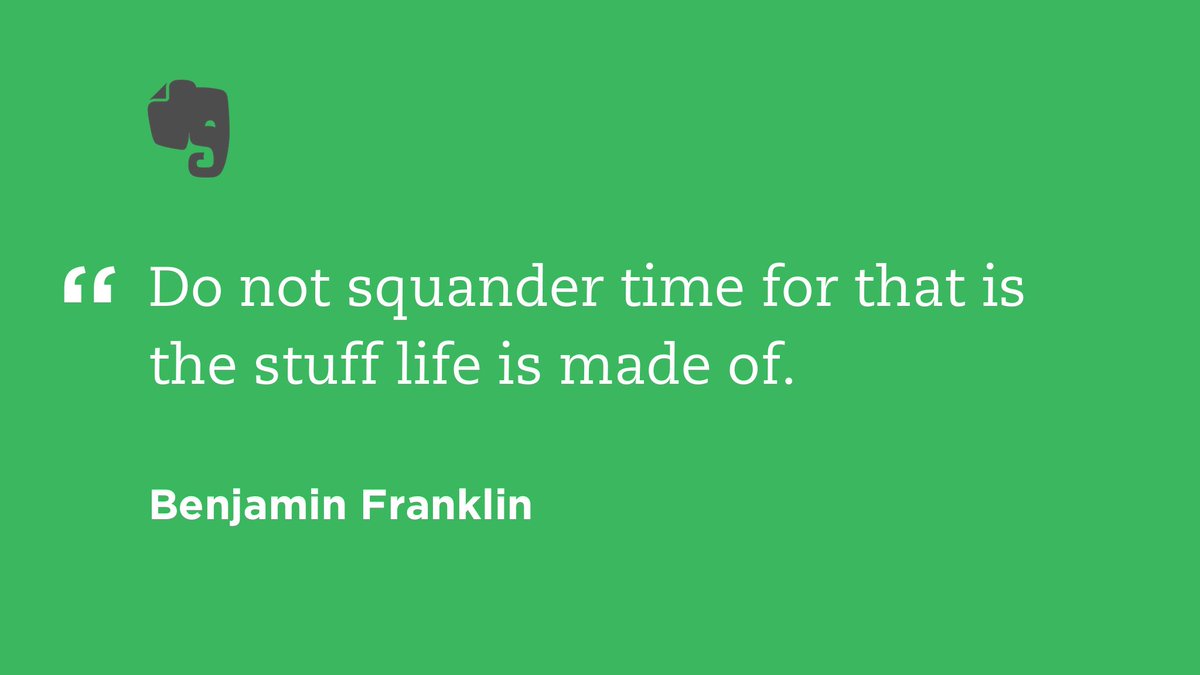 “ Do not squander time for that is the stuff life is made of.

Benjamin Franklin